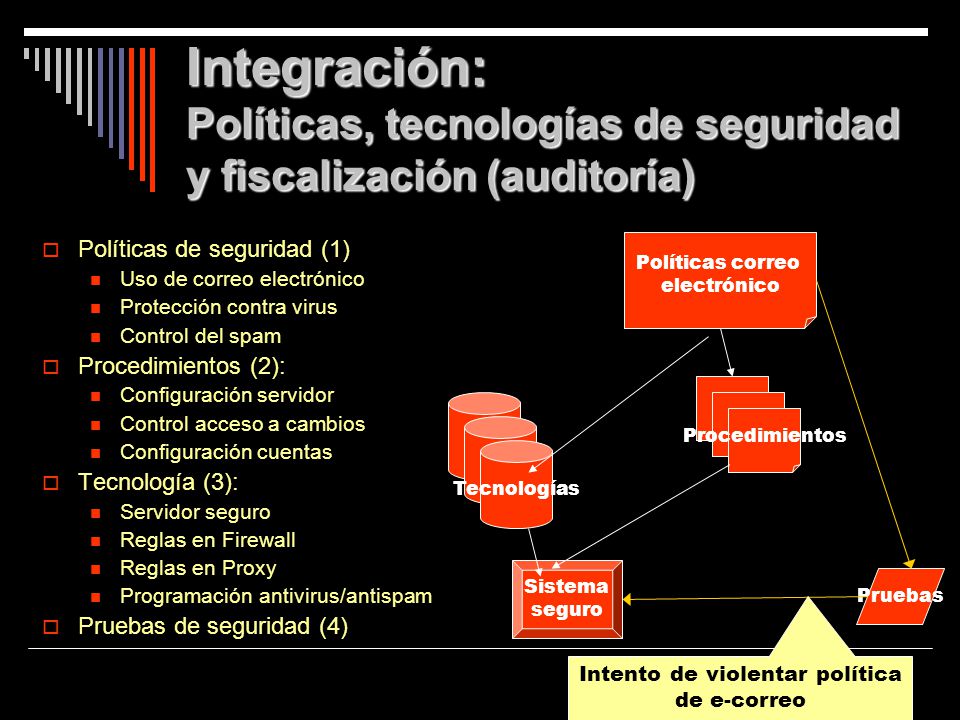 Integración:
Políticas, tecnologías de seguridad y fiscalización (auditoría)

Políticas de seguridad (1)
Uso de correo electrónico
Protección contra virus
Control del spam
Procedimientos (2):
Configuración servidor
Control acceso a cambios
Configuración cuentas
Tecnología (3):
Servidor seguro
Reglas en Firewall
Reglas en Proxy
Programación antivirus/antispam
Pruebas de seguridad (4)

Políticas correo electrónico

Procedimientos

Tecnologías

Sistema seguro

Pruebas

Intento de violentar política de e-correo